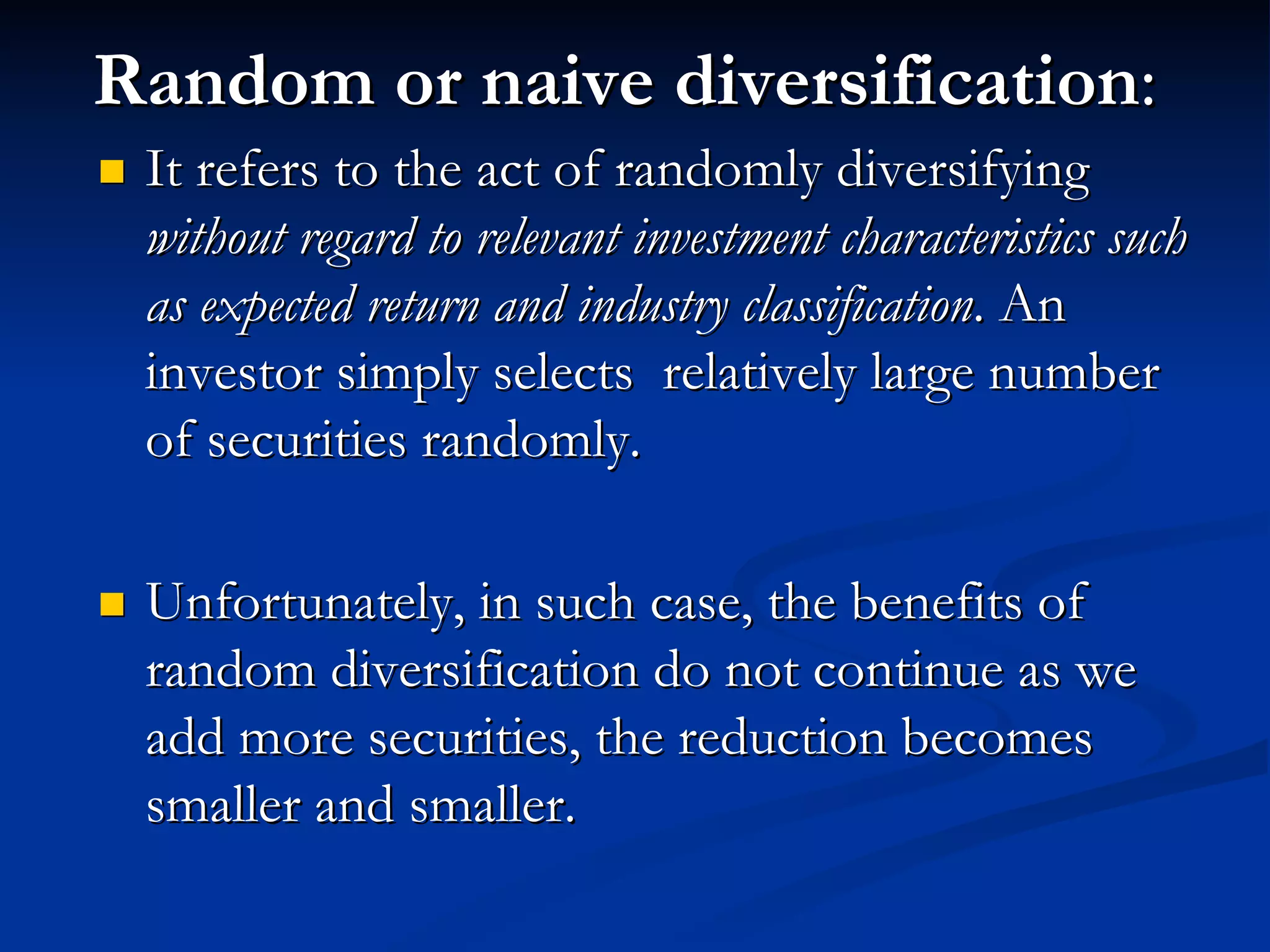 Random or naive diversification:

It refers to the act of randomly diversifying without regard to relevant investment characteristics such as expected return and industry classification. An investor simply selects relatively large number of securities randomly.

Unfortunately, in such case, the benefits of random diversification do not continue as we add more securities, the reduction becomes smaller and smaller.